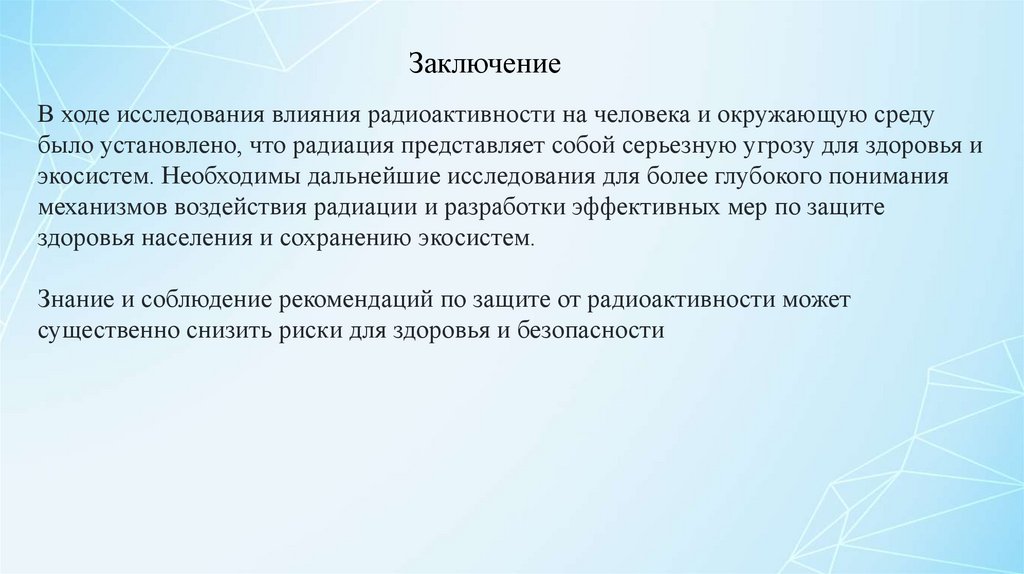 Заключение

В ходе исследования влияния радиоактивности на человека и окружающую среду было установлено, что радиация представляет собой серьезную угрозу для здоровья и экосистем. Необходимы дальнейшие исследования для более глубокого понимания механизмов воздействия радиации и разработки эффективных мер по защите здоровья населения и сохранению экосистем.

Знание и соблюдение рекомендаций по защите от радиоактивности может существенно снизить риски для здоровья и безопасности